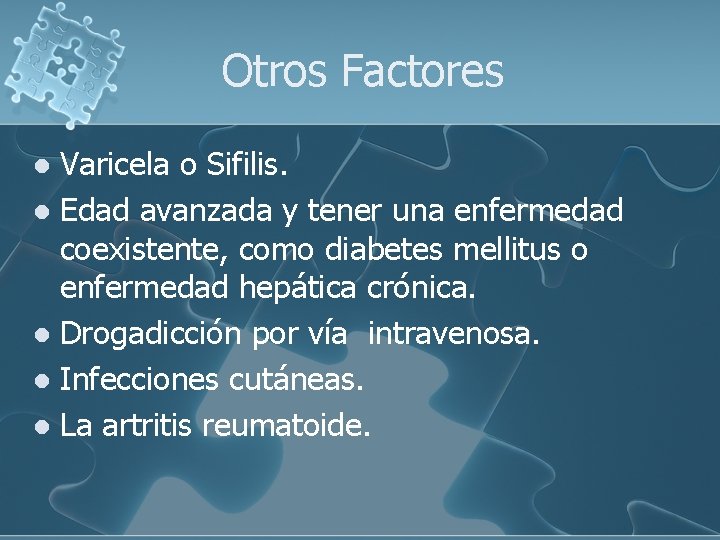 Otros Factores

- Varicela o Sifilis.
- Edad avanzada y tener una enfermedad coexistente, como diabetes mellitus o enfermedad hepática crónica.
- Drogadicción por vía intravenosa.
- Infecciones cutáneas.
- La artritis reumatoide.